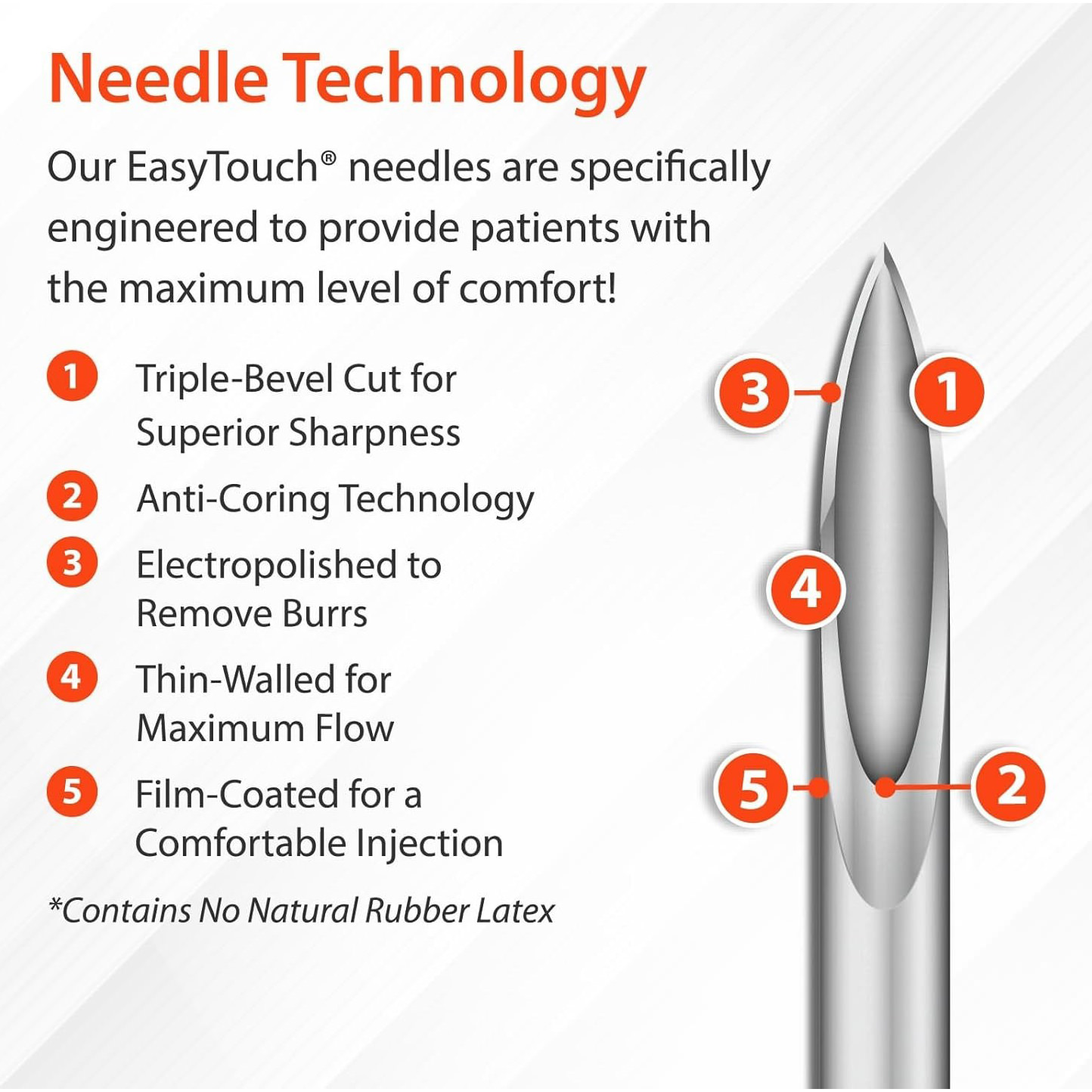 Needle Technology

Our EasyTouch® needles are specifically engineered to provide patients with the maximum level of comfort!

1 Triple-Bevel Cut for Superior Sharpness

2 Anti-Coring Technology

3 Electropolished to Remove Burrs

4 Thin-Walled for Maximum Flow

5 Film-Coated for a Comfortable Injection

*Contains No Natural Rubber Latex

3 1

4

5 2